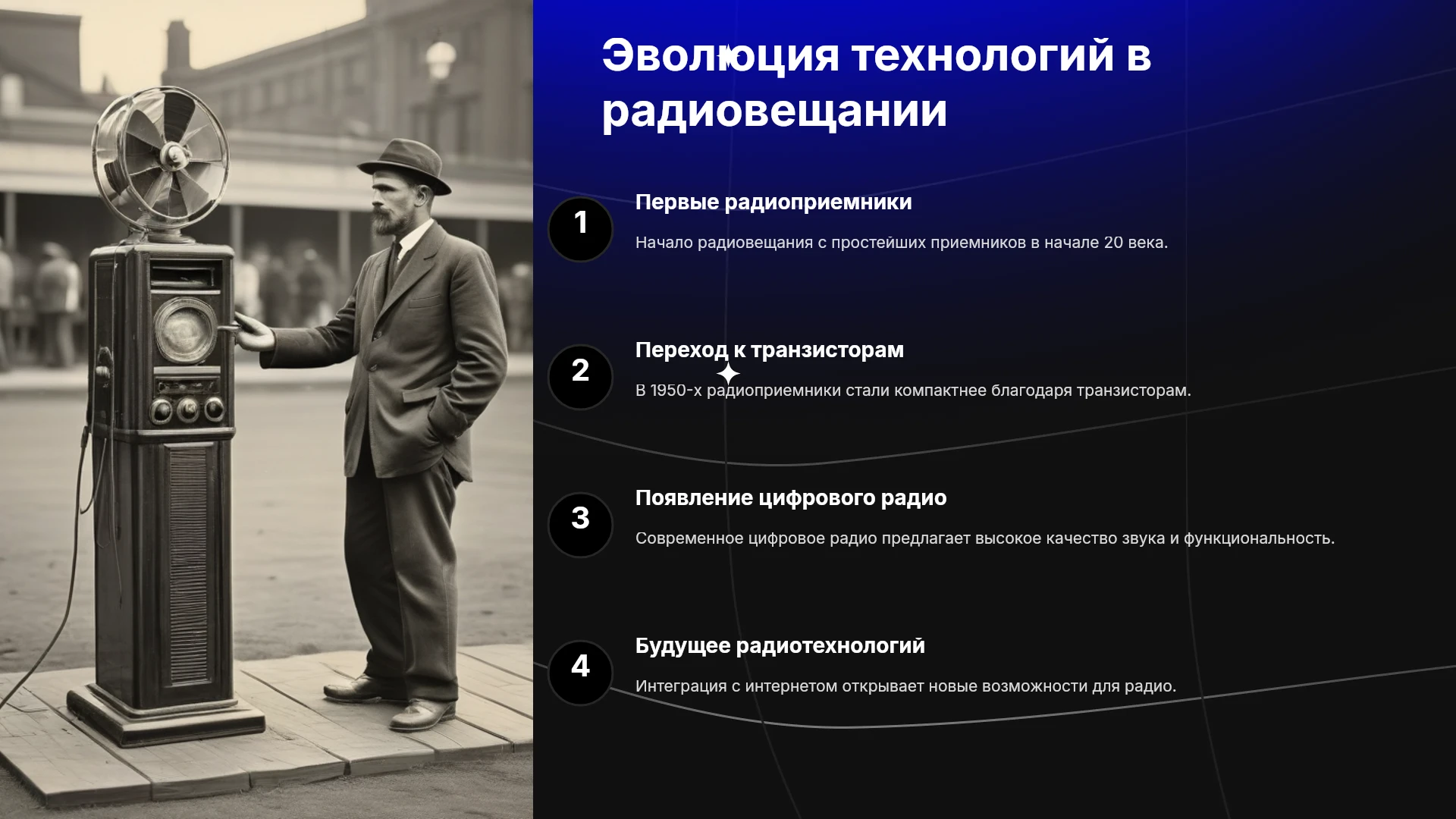 Эволюция технологий в радиовещании

1

Первые радиоприемники

Начало радиовещания с простейших приемников в начале 20 века.

2

Переход к транзисторам

В 1950-х радиоприемники стали компактнее благодаря транзисторам.

3

Появление цифрового радио

Современное цифровое радио предлагает высокое качество звука и функциональность.

4

Будущее радиотехнологий

Интеграция с интернетом открывает новые возможности для радио.